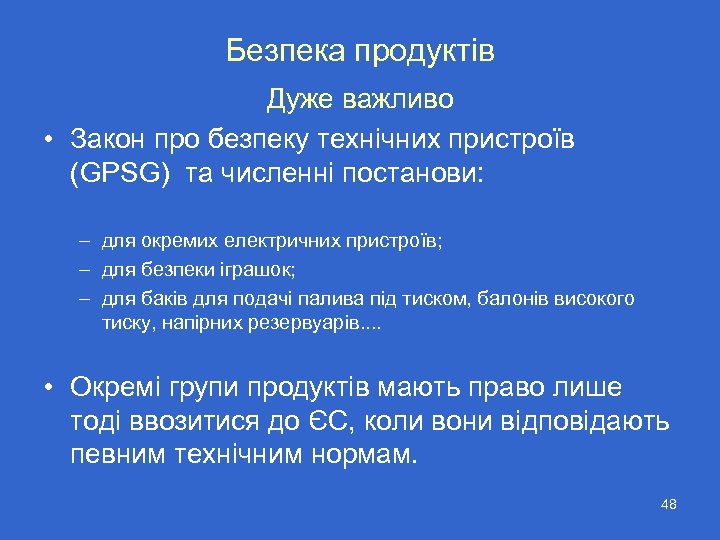 Безпека продуктів

Дуже важливо

• Закон про безпеку технічних пристроїв (GPSG) та численні постанови:

– для окремих електричних пристроїв;
– для безпеки іграшок;
– для баків для подачі палива під тиском, балонів високого тиску, напірних резервуарів....

• Окремі групи продуктів мають право лише тоді ввозитися до ЄС, коли вони відповідають певним технічним нормам.

48